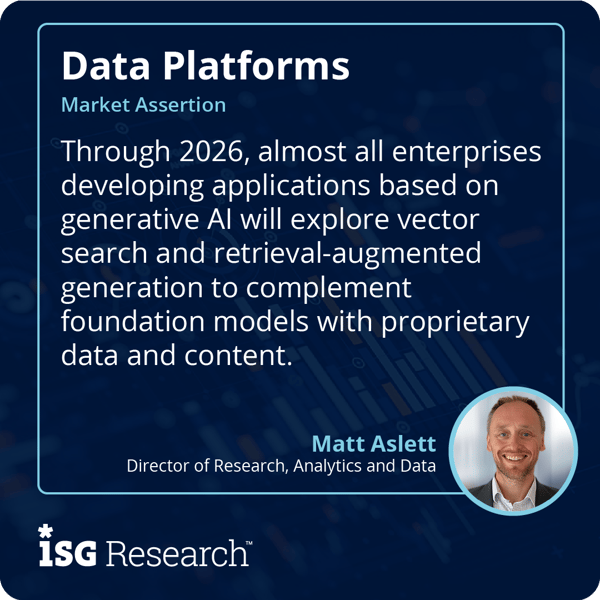 Data Platforms

Market Assertion

Through 2026, almost all enterprises developing applications based on generative AI will explore vector search and retrieval-augmented generation to complement foundation models with proprietary data and content.

Matt Aslett
Director of Research, Analytics and Data

ISG Research™